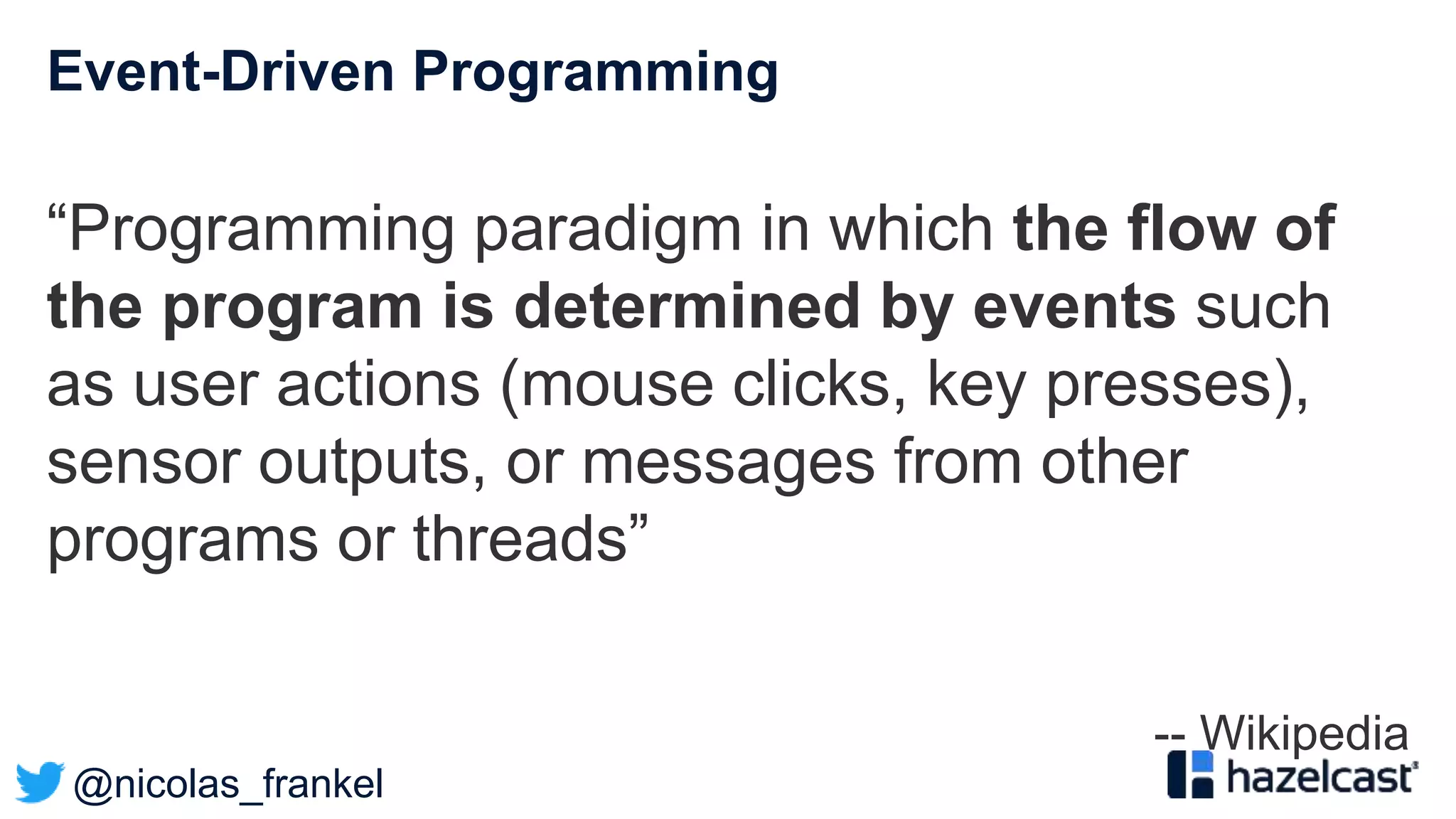 Event-Driven Programming

“Programming paradigm in which the flow of the program is determined by events such as user actions (mouse clicks, key presses), sensor outputs, or messages from other programs or threads”

-- Wikipedia

@nicolas_frankel

hazelcast